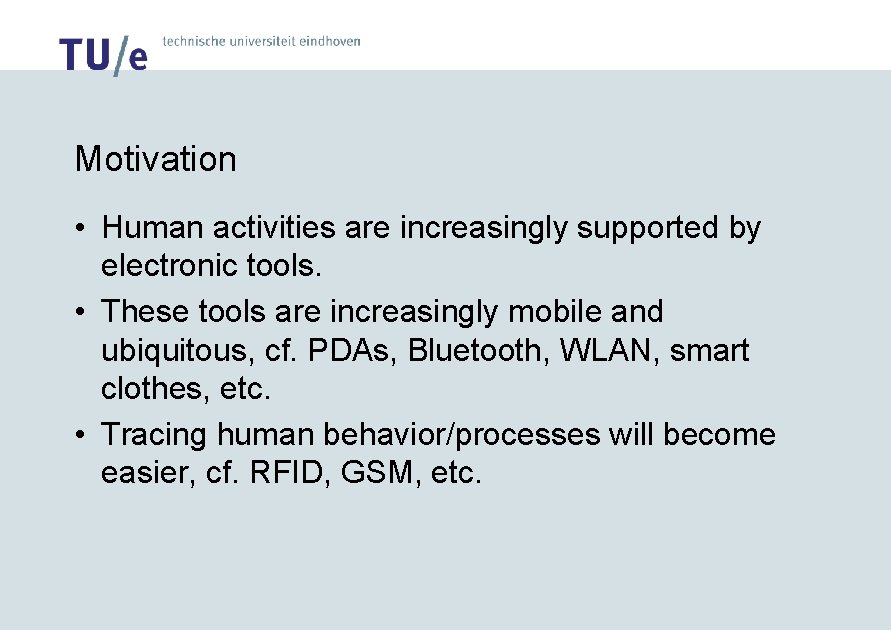 TU/e technische universiteit eindhoven

Motivation

• Human activities are increasingly supported by electronic tools.
• These tools are increasingly mobile and ubiquitous, cf. PDAs, Bluetooth, WLAN, smart clothes, etc.
• Tracing human behavior/processes will become easier, cf. RFID, GSM, etc.